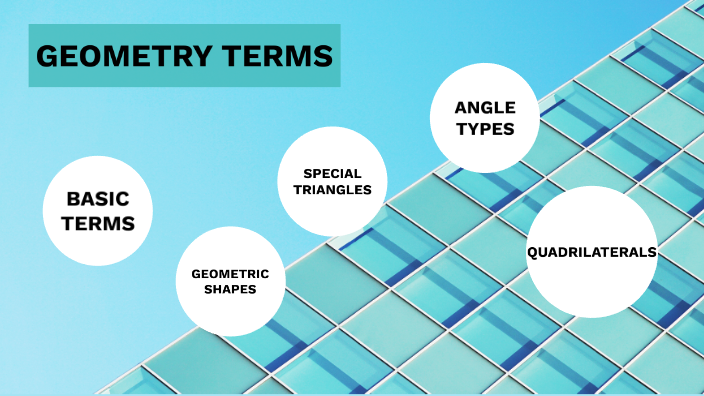 GEOMETRY TERMS

BASIC TERMS

GEOMETRIC SHAPES

SPECIAL TRIANGLES

ANGLE TYPES

QUADRILATERALS